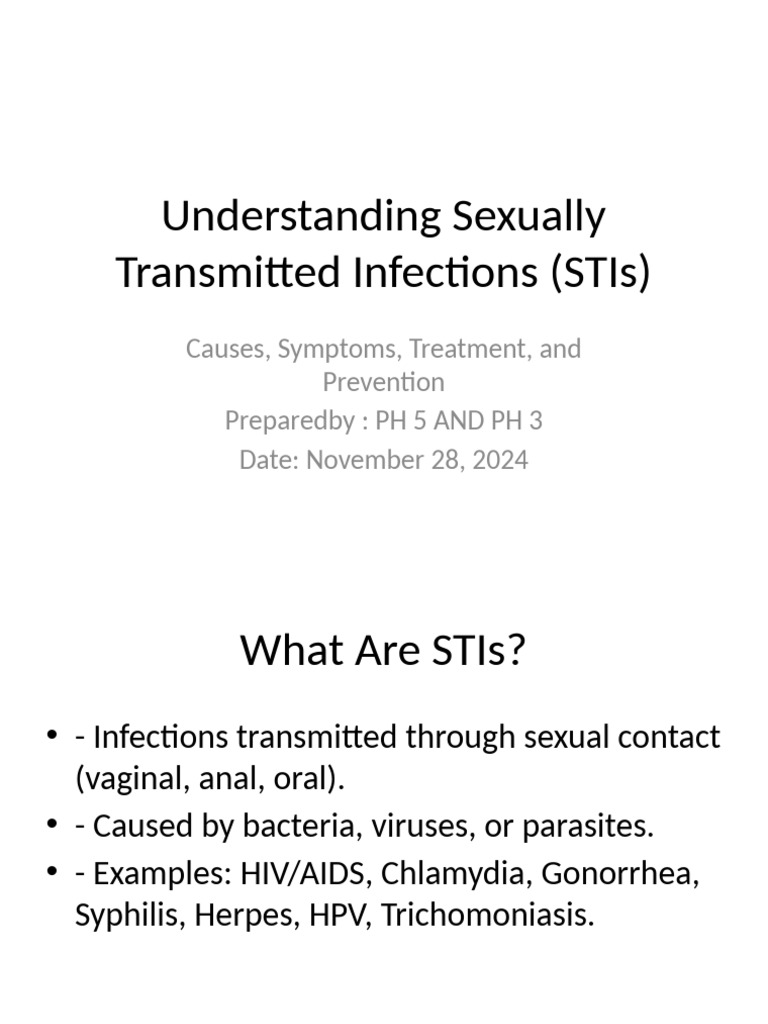 Understanding Sexually Transmitted Infections (STIs)

Causes, Symptoms, Treatment, and Prevention
Preparedby : PH 5 AND PH 3
Date: November 28, 2024

What Are STIs?

• - Infections transmitted through sexual contact (vaginal, anal, oral).
• - Caused by bacteria, viruses, or parasites.
• - Examples: HIV/AIDS, Chlamydia, Gonorrhea, Syphilis, Herpes, HPV, Trichomoniasis.